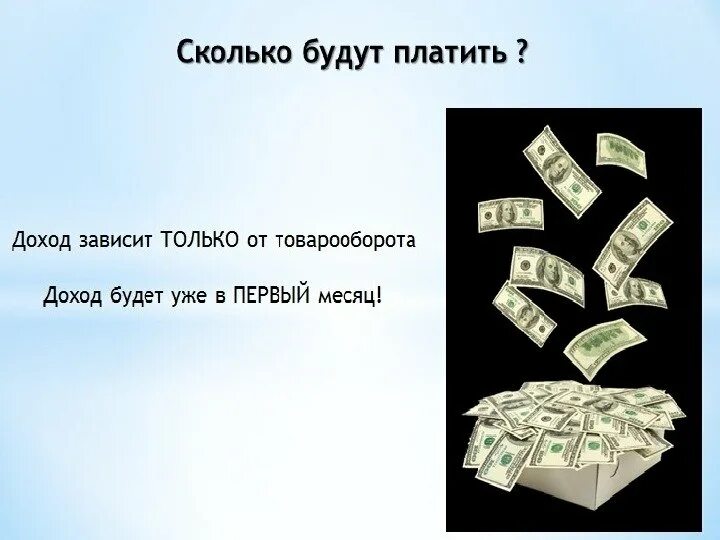 Сколько будут платить ?

Доход зависит ТОЛЬКО от товарооборота

Доход будет уже в ПЕРВЫЙ месяц!